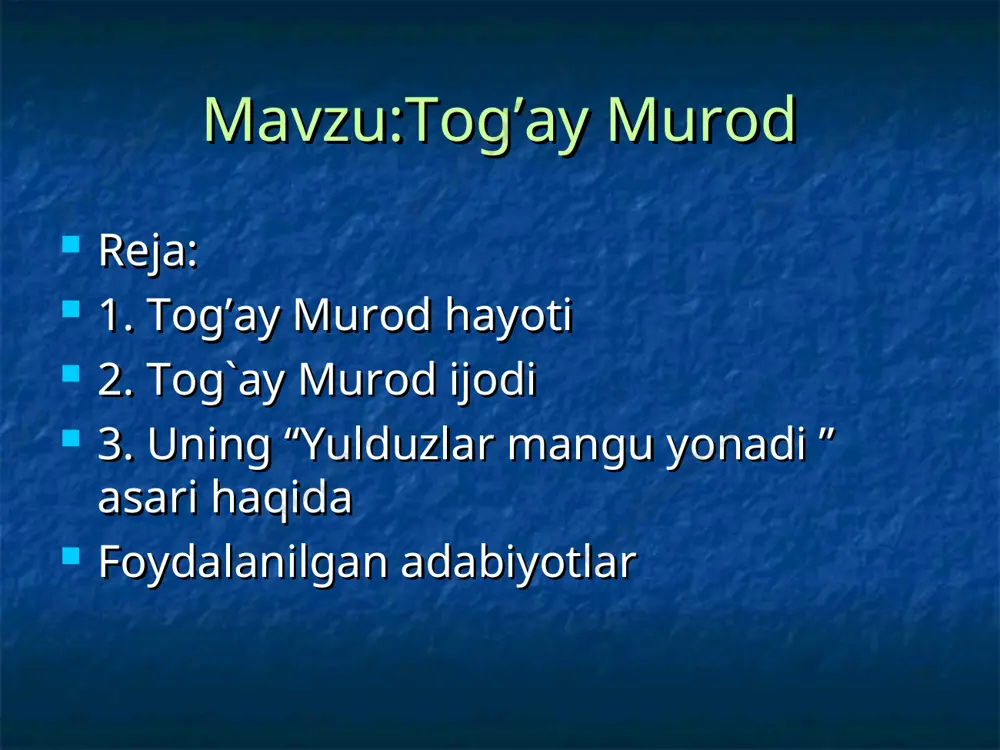 Mavzu:Tog’ay Murod

Reja:
1. Tog’ay Murod hayoti
2. Tog`ay Murod ijodi
3. Uning “Yulduzlar mangu yonadi ” asari haqida
Foydalanilgan adabiyotlar